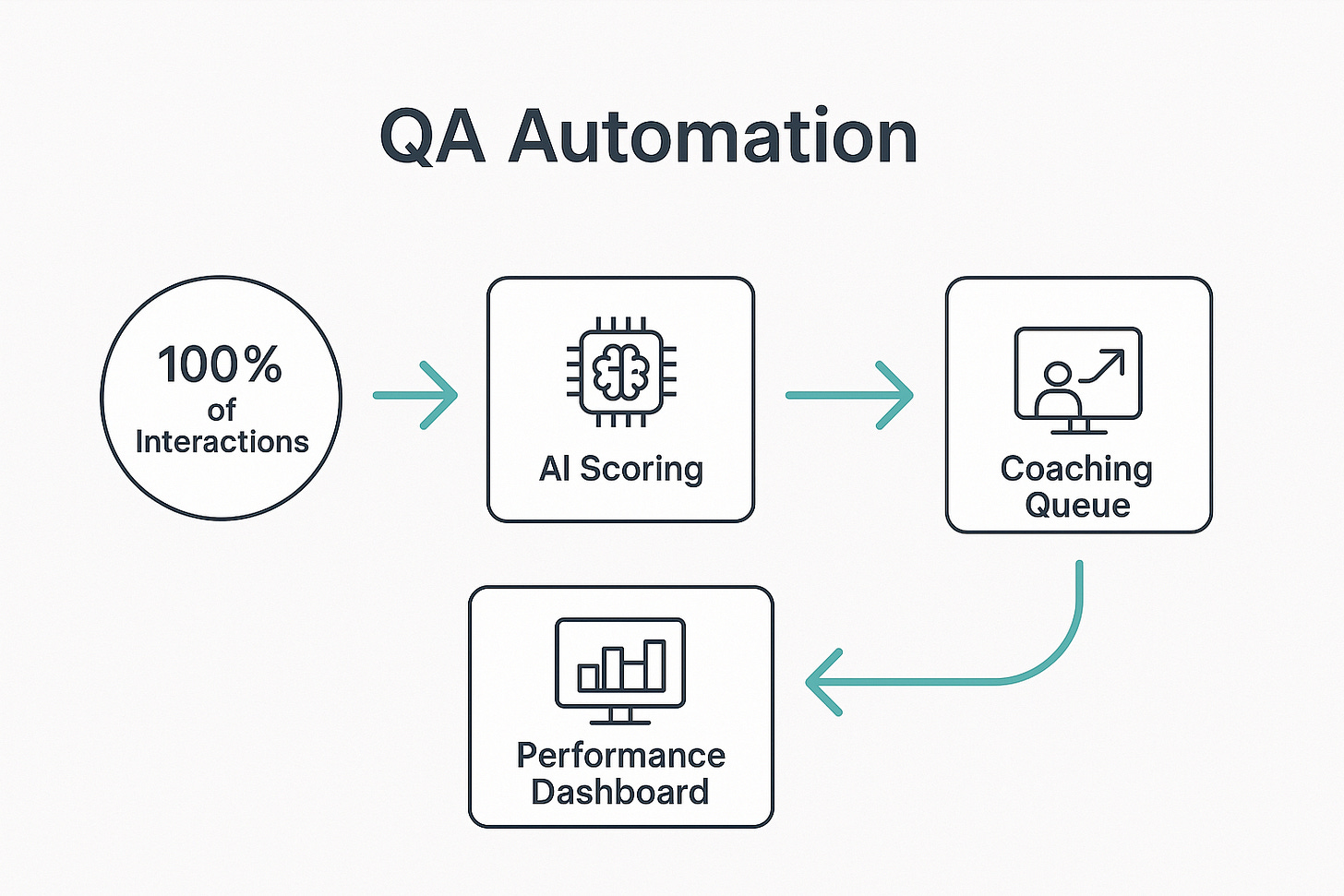 QA Automation

100%
of
Interactions

AI Scoring

Coaching
Queue

Performance
Dashboard